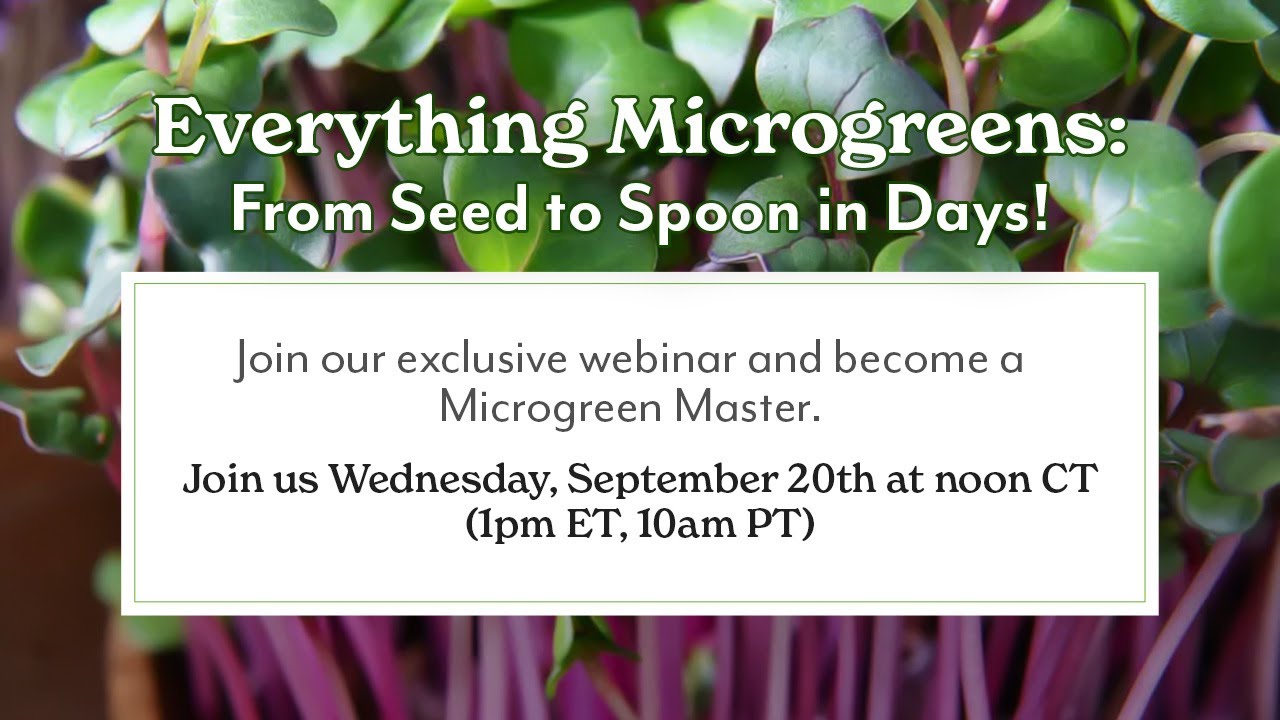 Everything Microgreens:
From Seed to Spoon in Days!

Join our exclusive webinar and become a Microgreen Master.

Join us Wednesday, September 20th at noon CT (1pm ET, 10am PT)